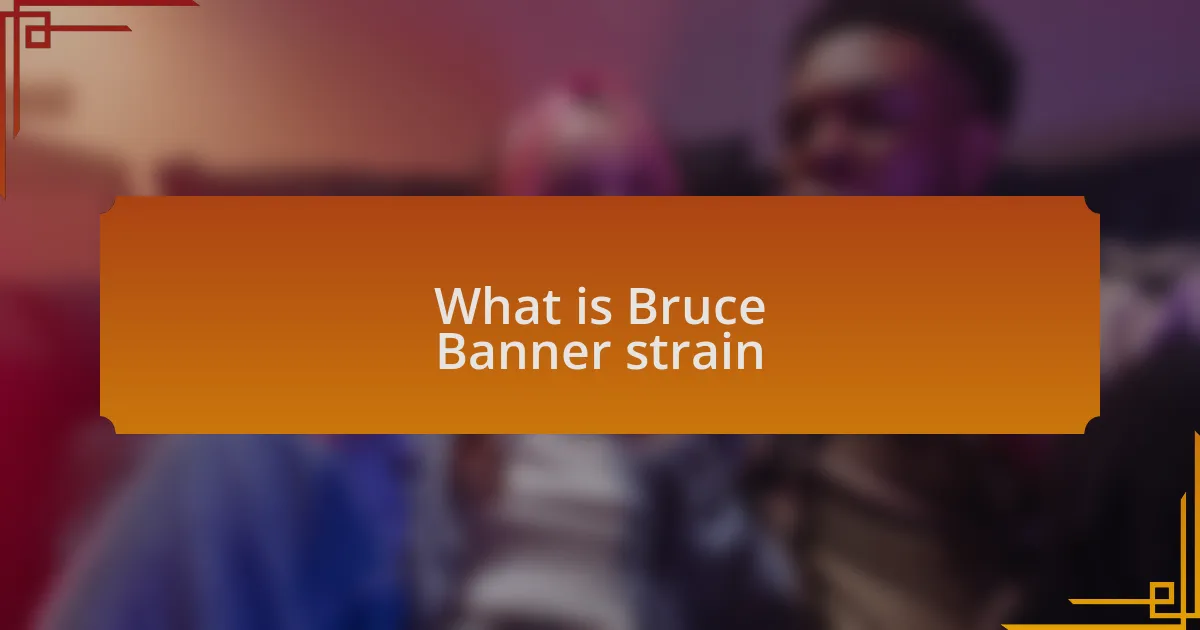 What is Bruce Banner strain